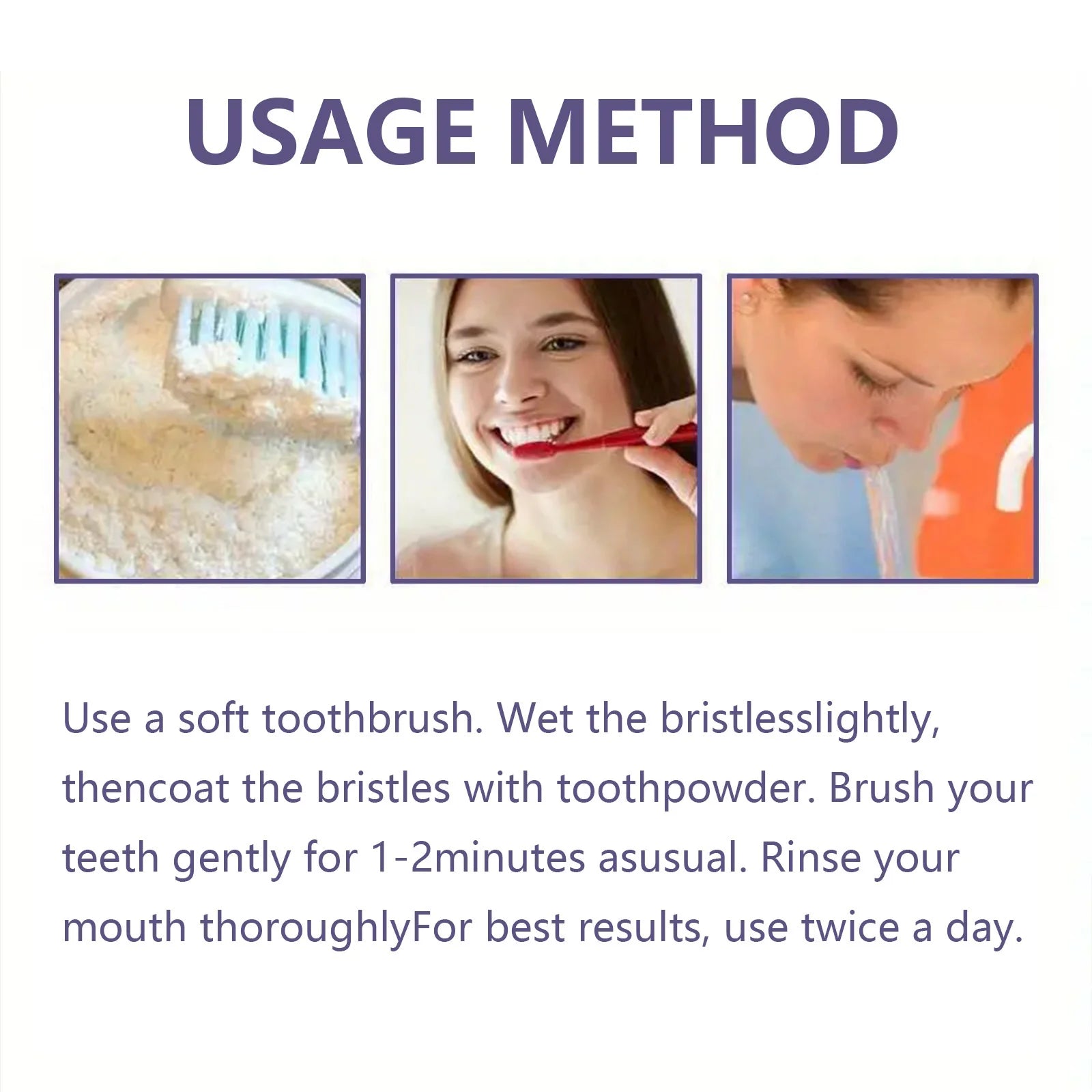 USAGE METHOD

Use a soft toothbrush. Wet the bristlesslightly, thencoat the bristles with toothpowder. Brush your teeth gently for 1-2minutes asusual. Rinse your mouth thoroughlyFor best results, use twice a day.